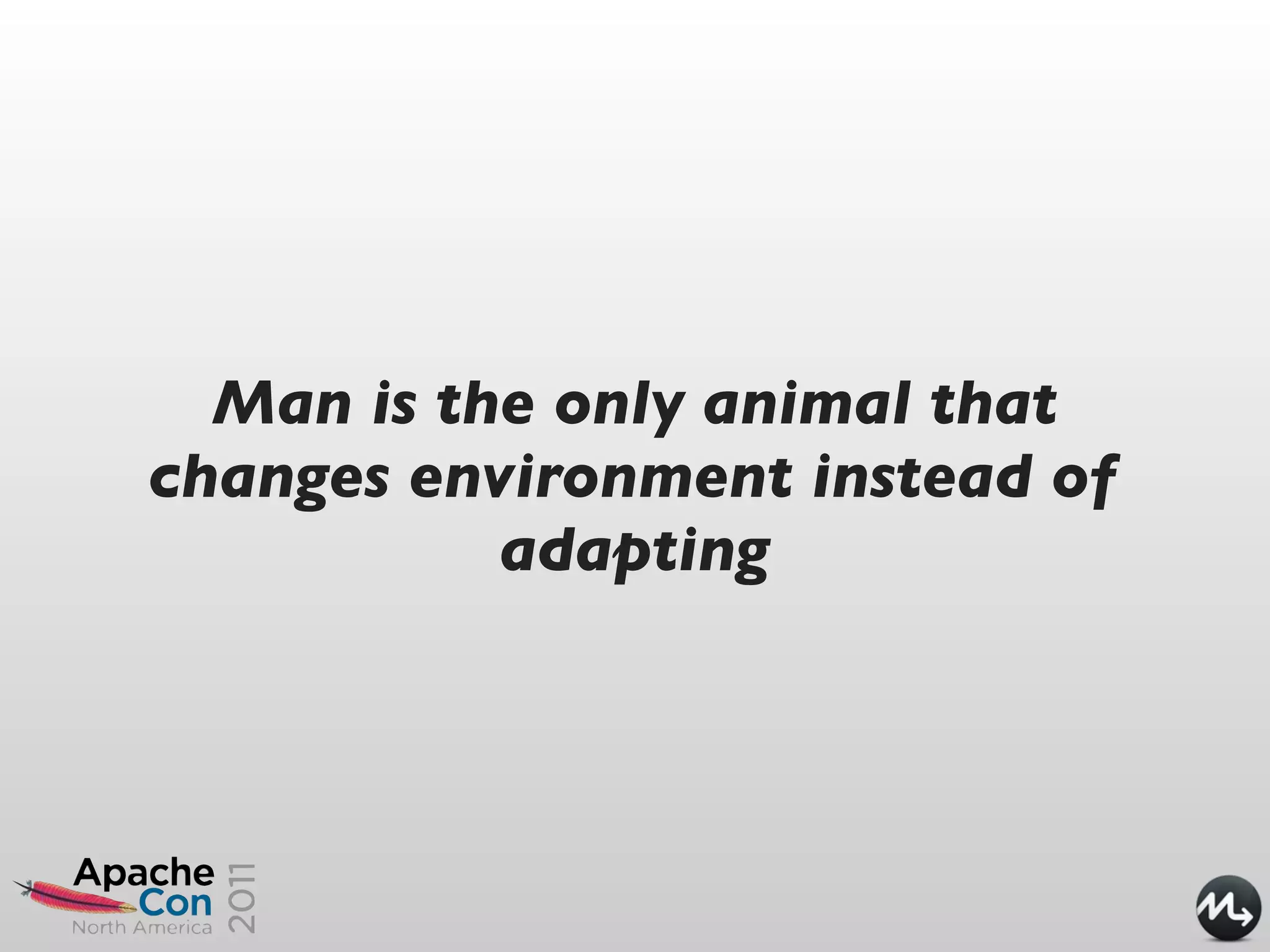 Man is the only animal that changes environment instead of adapting

Apache Con North America 2011